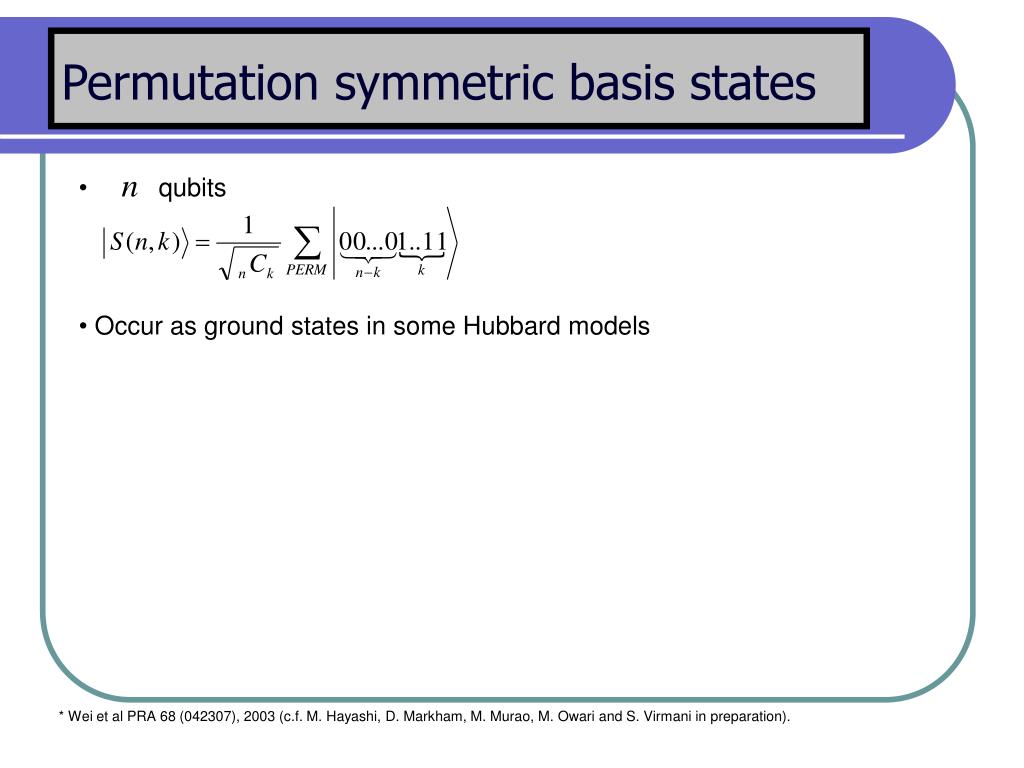 Permutation symmetric basis states

• $n$ qubits

$\left|S(n,k)\right\rangle = \frac{1}{\sqrt{{}_nC_k}} \sum_{PERM} \left|\underbrace{00...0}_{n-k}\underbrace{1..11}_{k}\right\rangle$

• Occur as ground states in some Hubbard models

* Wei et al PRA 68 (042307), 2003 (c.f. M. Hayashi, D. Markham, M. Murao, M. Owari and S. Virmani in preparation).